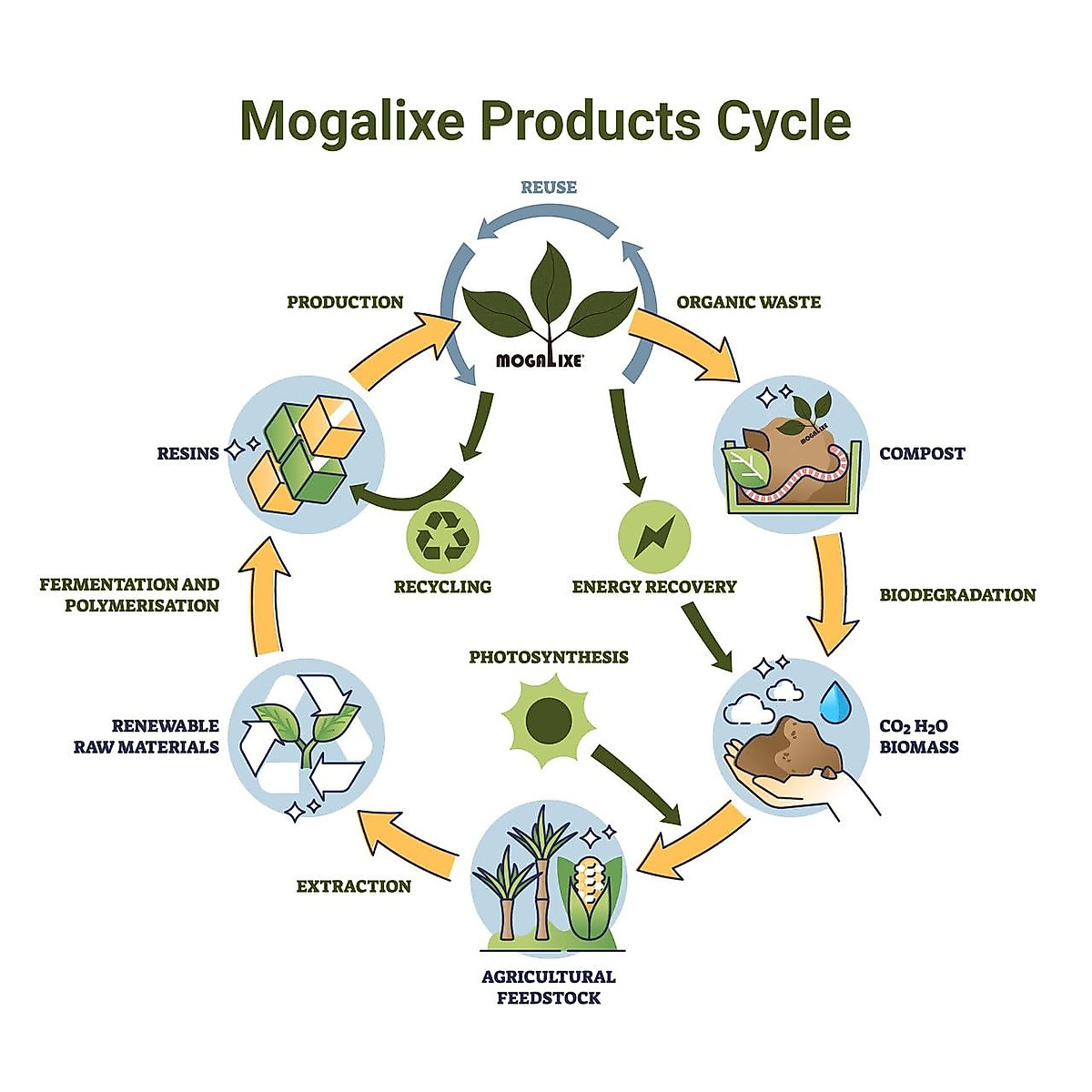 Mogalixe Products Cycle

REUSE

PRODUCTION

MOGALIXE

ORGANIC WASTE

RESINS

MOGALIXE

COMPOST

RECYCLING

ENERGY RECOVERY

FERMENTATION AND POLYMERISATION

BIODEGRADATION

PHOTOSYNTHESIS

RENEWABLE RAW MATERIALS

$CO_2$ $H_2O$ BIOMASS

EXTRACTION

AGRICULTURAL FEEDSTOCK